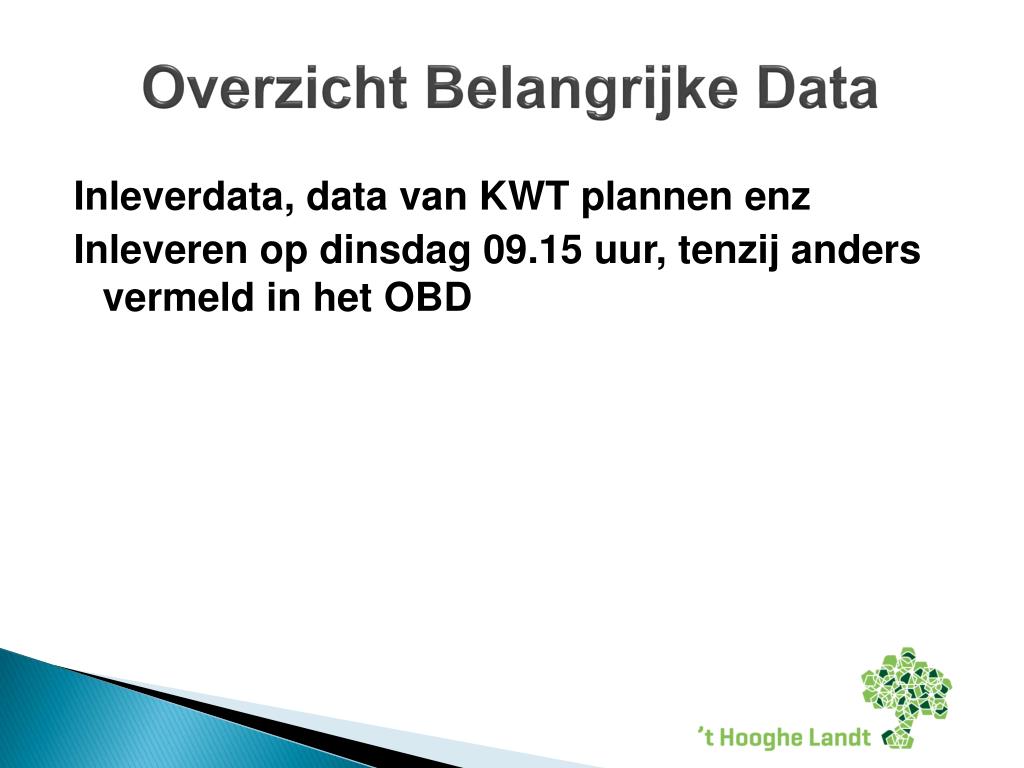 Overzicht Belangrijke Data

Inleverdata, data van KWT plannen enz

Inleveren op dinsdag 09.15 uur, tenzij anders vermeld in het OBD

't Hooghe Landt